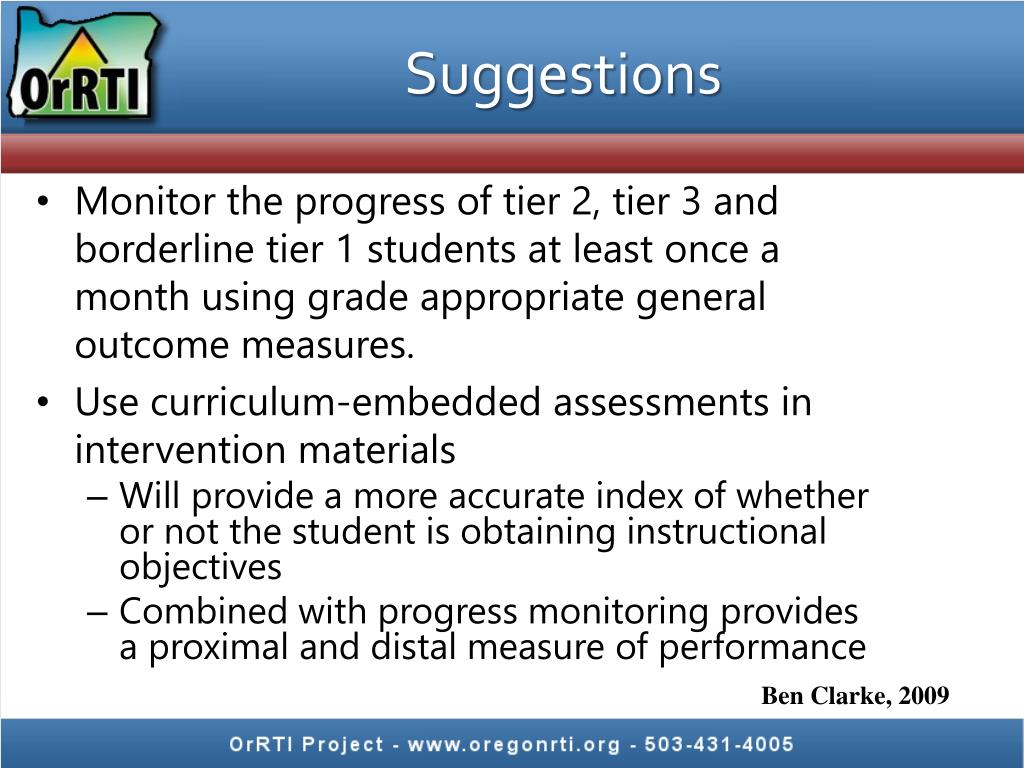 OrRTI

Suggestions

• Monitor the progress of tier 2, tier 3 and borderline tier 1 students at least once a month using grade appropriate general outcome measures.
• Use curriculum-embedded assessments in intervention materials
– Will provide a more accurate index of whether or not the student is obtaining instructional objectives
– Combined with progress monitoring provides a proximal and distal measure of performance

Ben Clarke, 2009

OrRTI Project - www.oregonrti.org - 503-431-4005